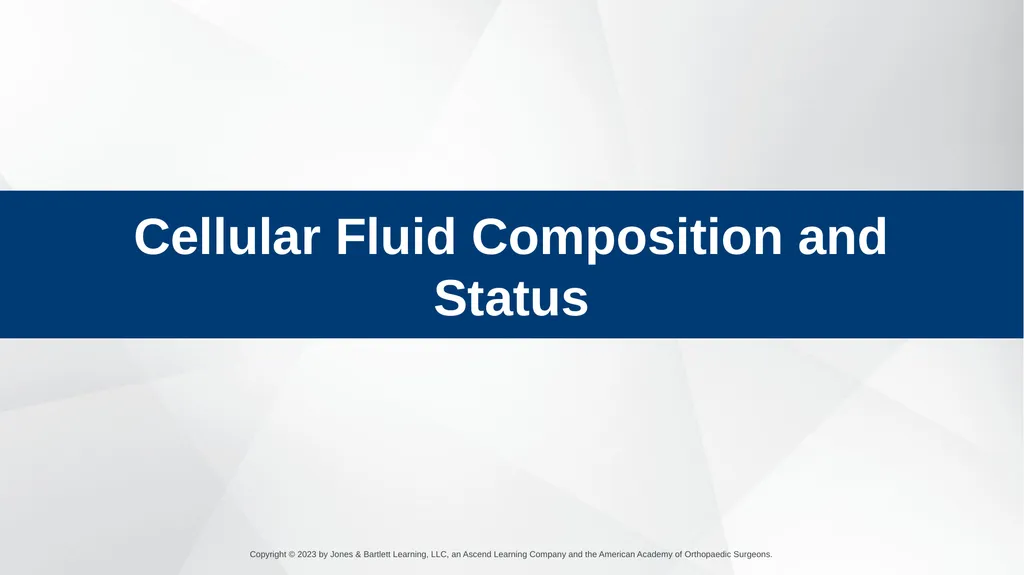 Cellular Fluid Composition and Status

Copyright © 2023 by Jones & Bartlett Learning, LLC, an Ascend Learning Company and the American Academy of Orthopaedic Surgeons.